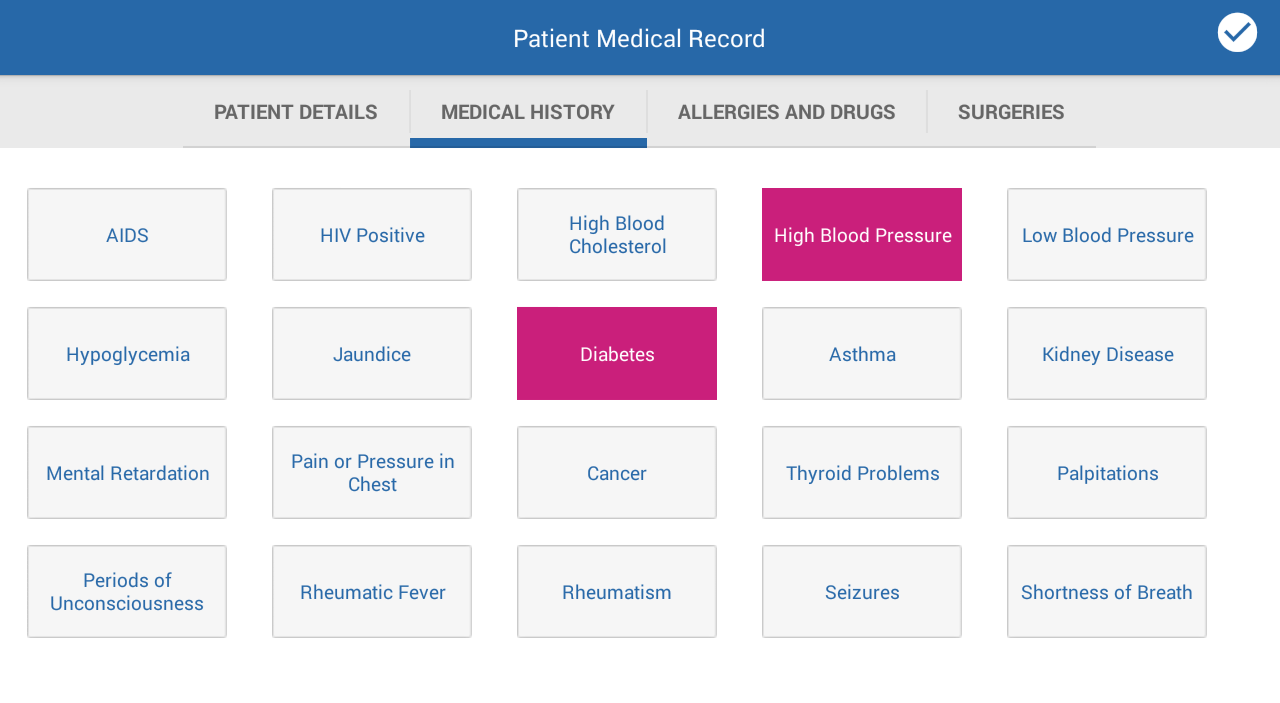 Patient Medical Record

PATIENT DETAILS
MEDICAL HISTORY
ALLERGIES AND DRUGS
SURGERIES

AIDS
HIV Positive
High Blood Cholesterol
High Blood Pressure
Low Blood Pressure

Hypoglycemia
Jaundice
Diabetes
Asthma
Kidney Disease

Mental Retardation
Pain or Pressure in Chest
Cancer
Thyroid Problems
Palpitations

Periods of Unconsciousness
Rheumatic Fever
Rheumatism
Seizures
Shortness of Breath